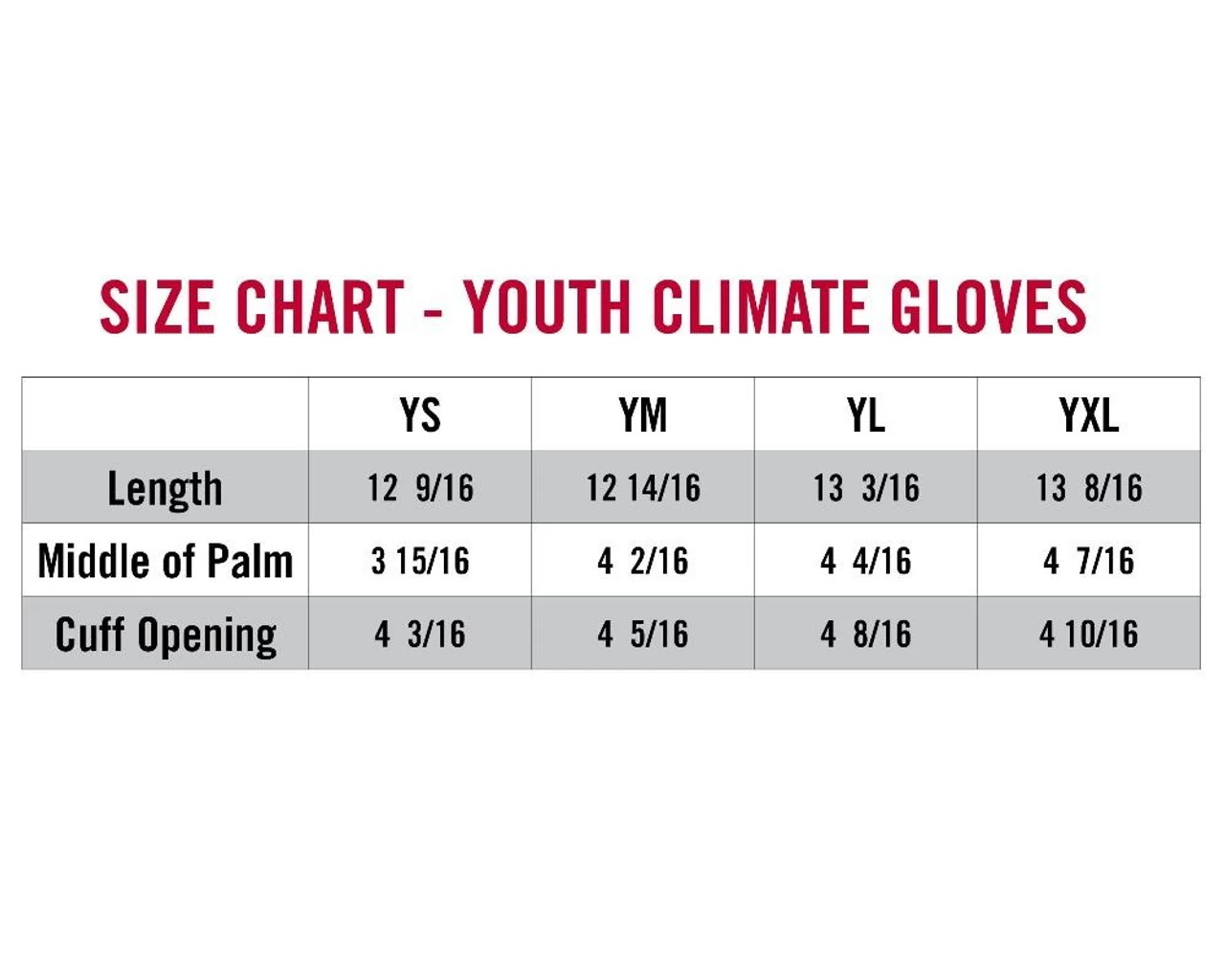 SIZE CHART - YOUTH CLIMATE GLOVES

| | YS | YM | YL | YXL |
|---|---|---|---|---|
| Length | 12 9/16 | 12 14/16 | 13 3/16 | 13 8/16 |
| Middle of Palm | 3 15/16 | 4 2/16 | 4 4/16 | 4 7/16 |
| Cuff Opening | 4 3/16 | 4 5/16 | 4 8/16 | 4 10/16 |